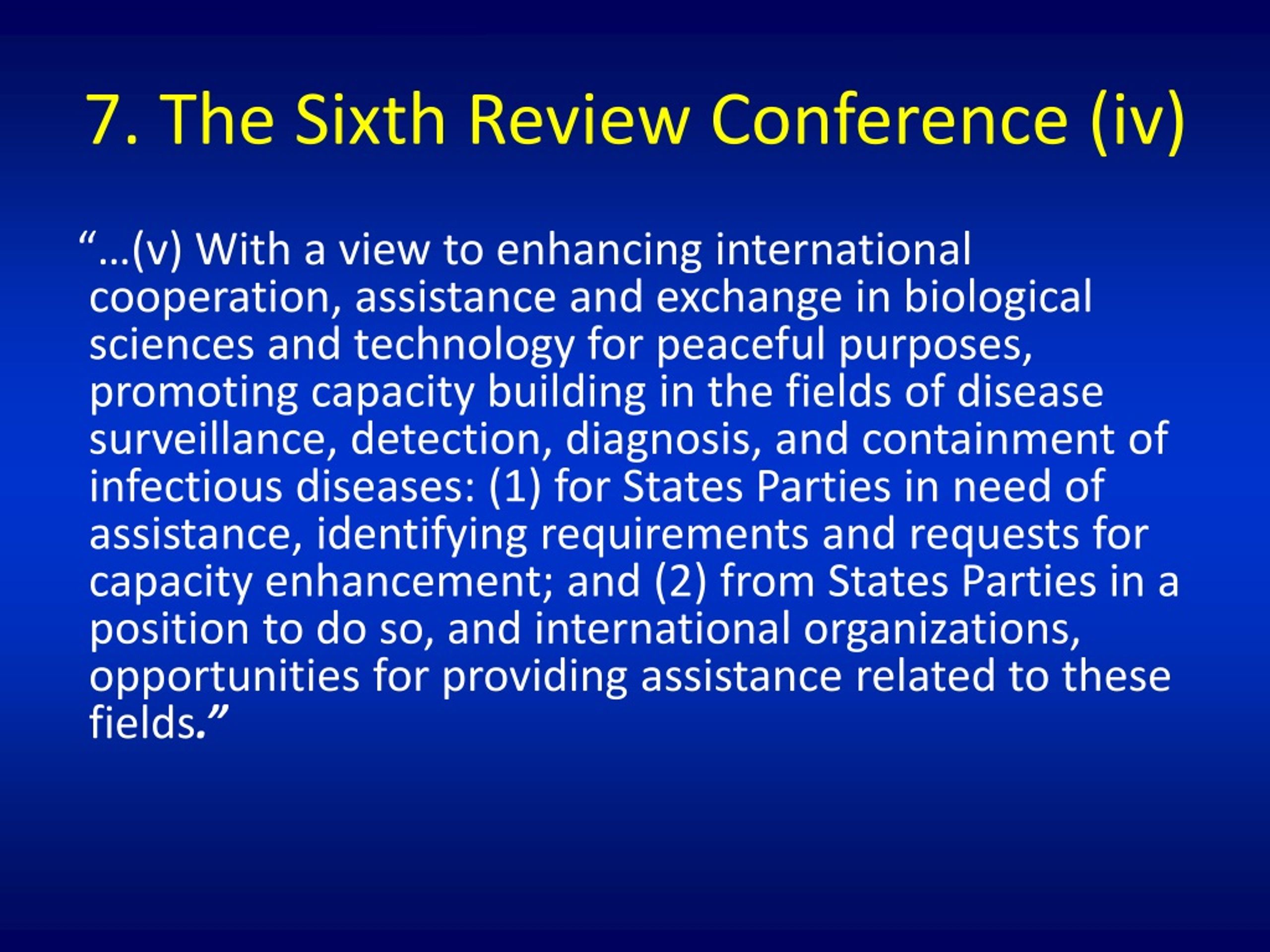 7. The Sixth Review Conference (iv)

“…(v) With a view to enhancing international cooperation, assistance and exchange in biological sciences and technology for peaceful purposes, promoting capacity building in the fields of disease surveillance, detection, diagnosis, and containment of infectious diseases: (1) for States Parties in need of assistance, identifying requirements and requests for capacity enhancement; and (2) from States Parties in a position to do so, and international organizations, opportunities for providing assistance related to these fields.”